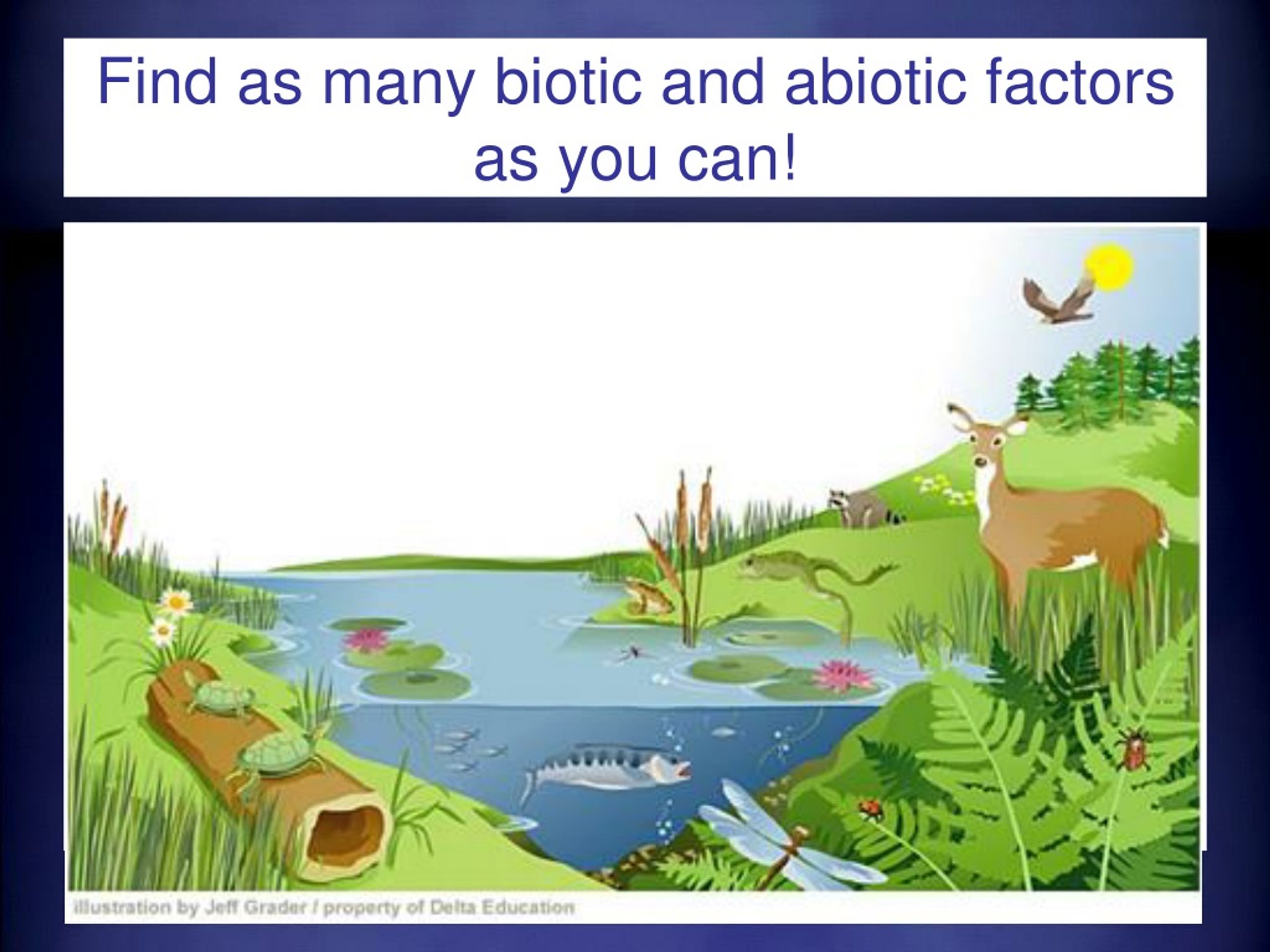 Find as many biotic and abiotic factors as you can!

illustration by Jeff Grader / property of Delta Education